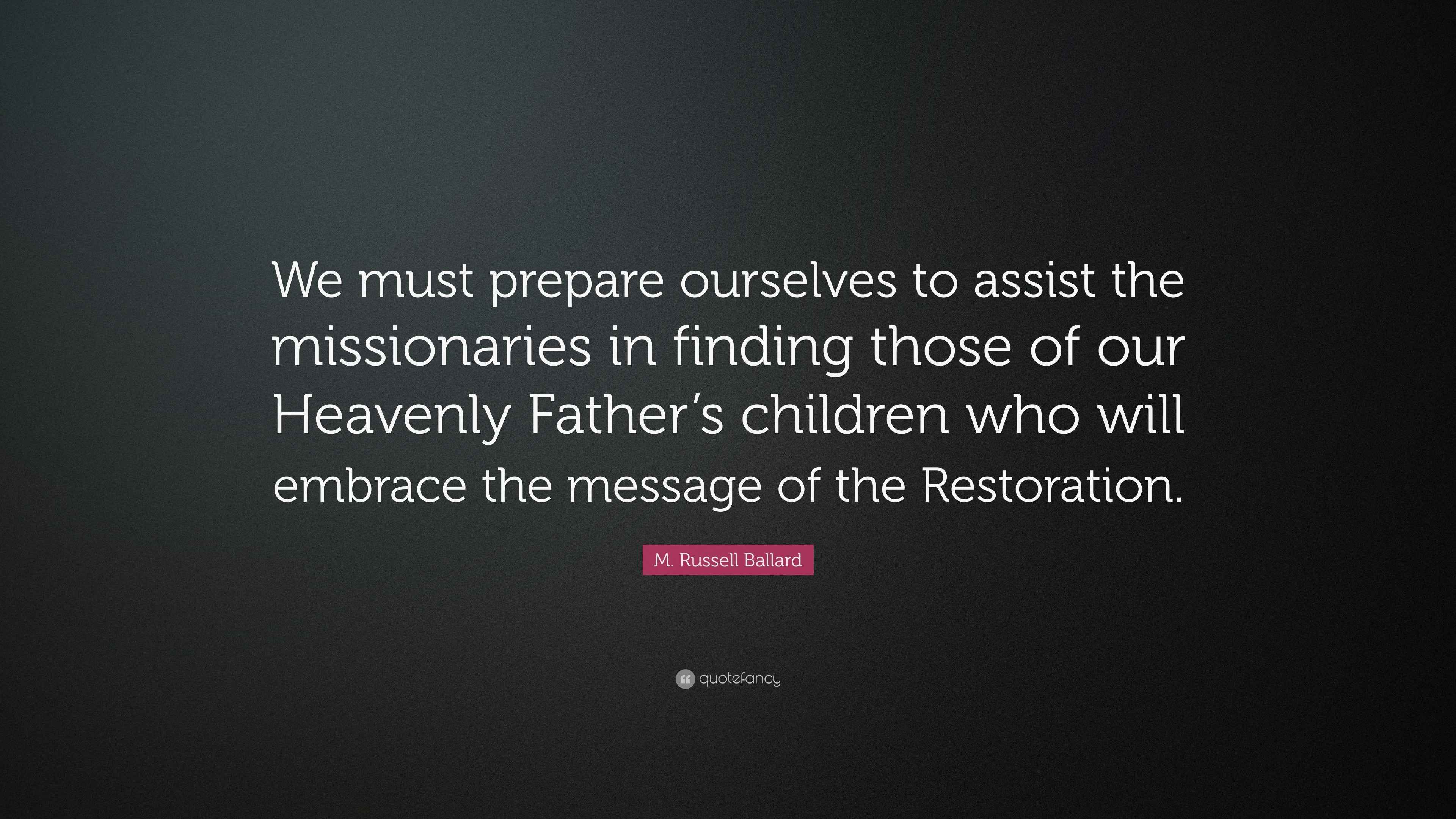 We must prepare ourselves to assist the missionaries in finding those of our Heavenly Father's children who will embrace the message of the Restoration.

M. Russell Ballard

quotefancy